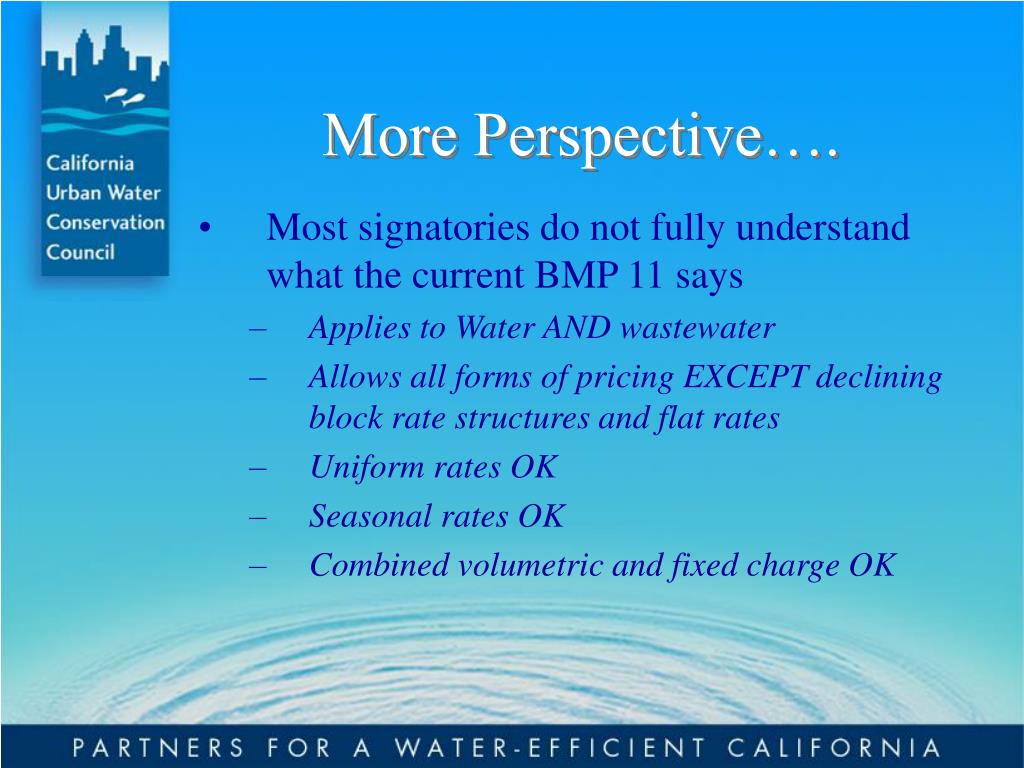 California Urban Water Conservation Council

More Perspective….

• Most signatories do not fully understand what the current BMP 11 says

– Applies to Water AND wastewater

– Allows all forms of pricing EXCEPT declining block rate structures and flat rates

– Uniform rates OK

– Seasonal rates OK

– Combined volumetric and fixed charge OK

PARTNERS FOR A WATER-EFFICIENT CALIFORNIA